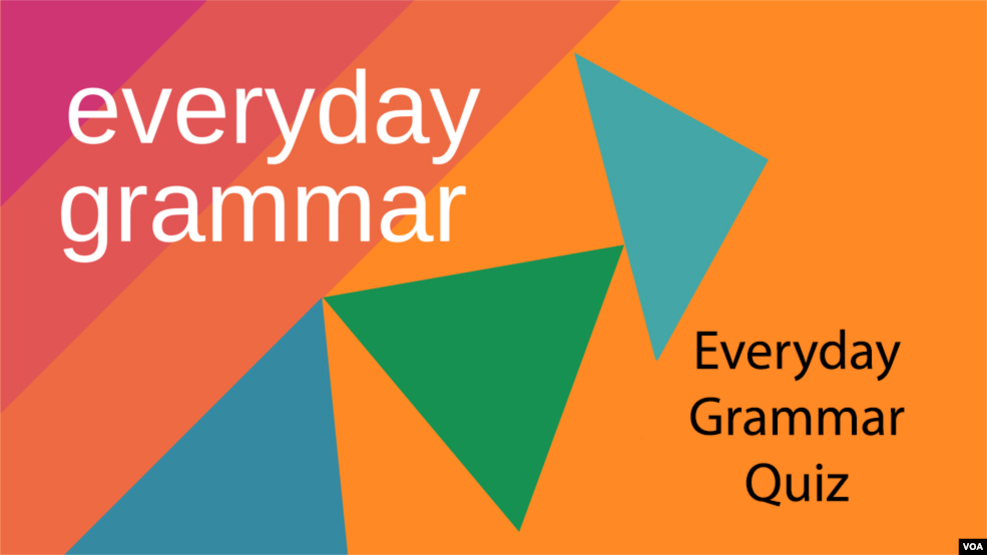 everyday grammar

Everyday Grammar Quiz

VOA